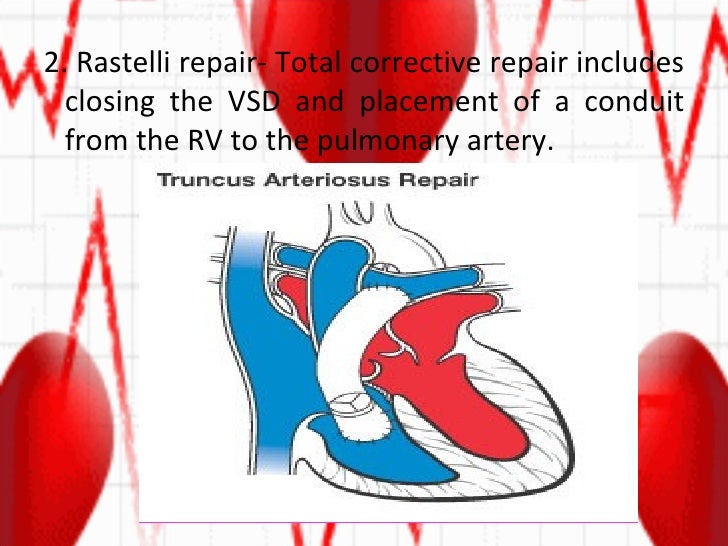 2. Rastelli repair- Total corrective repair includes closing the VSD and placement of a conduit from the RV to the pulmonary artery.

Truncus Arteriosus Repair